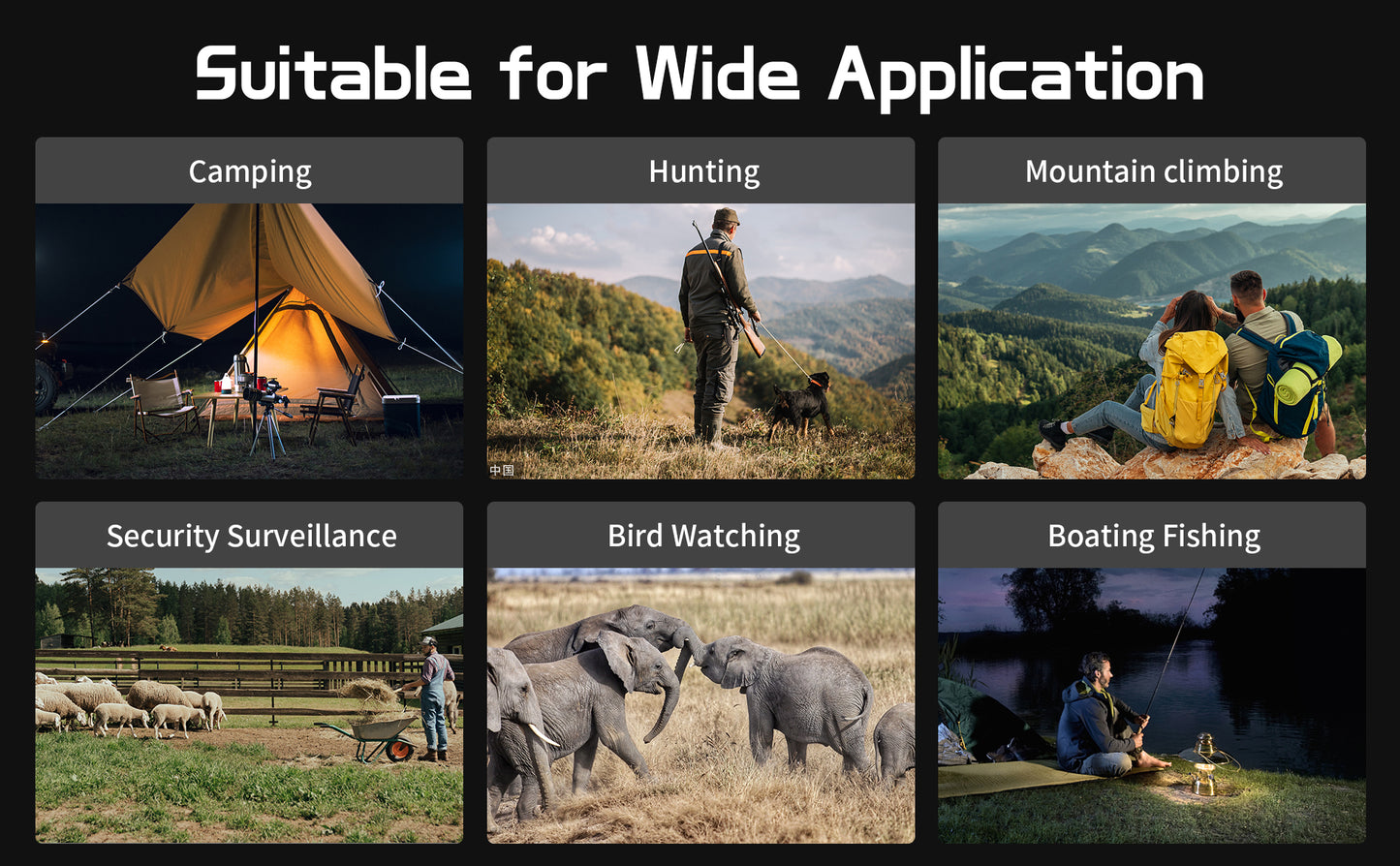 Suitable for Wide Application

Camping

Hunting

中国

Mountain climbing

Security Surveillance

Bird Watching

Boating Fishing